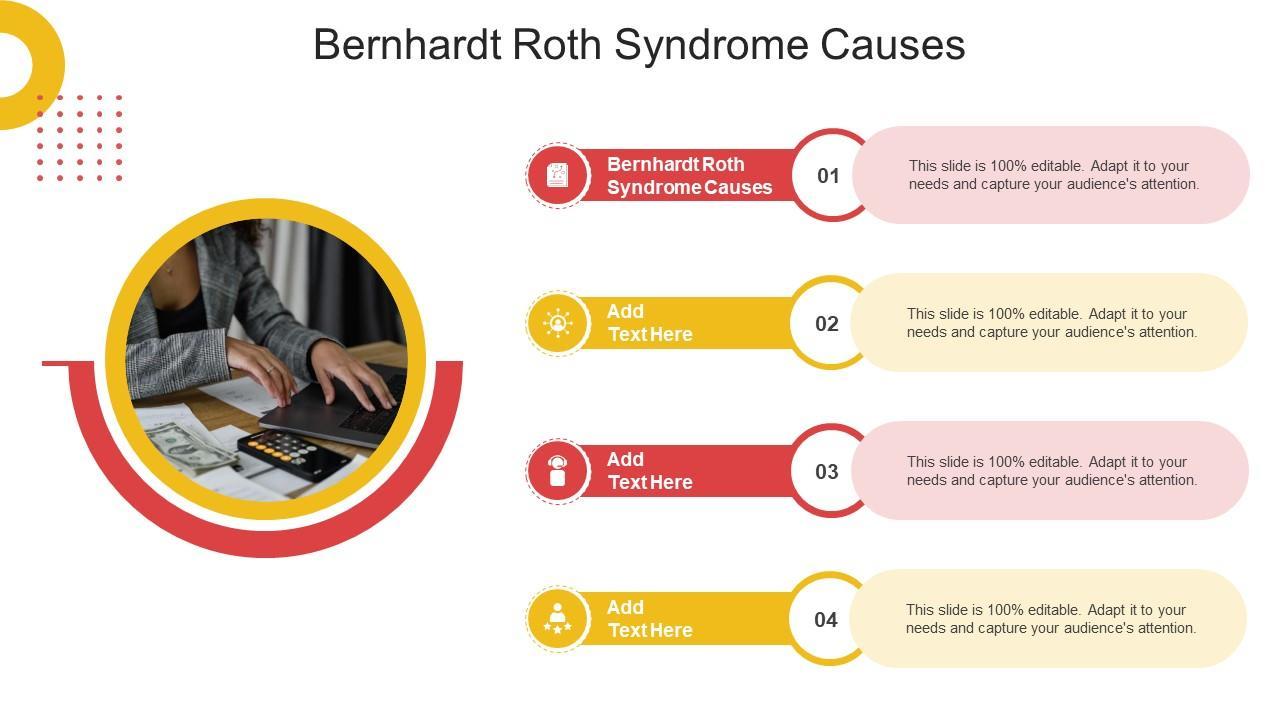 Bernhardt Roth Syndrome Causes

Bernhardt Roth Syndrome Causes

01

This slide is 100% editable. Adapt it to your needs and capture your audience's attention.

Add Text Here

02

This slide is 100% editable. Adapt it to your needs and capture your audience's attention.

Add Text Here

03

This slide is 100% editable. Adapt it to your needs and capture your audience's attention.

Add Text Here

04

This slide is 100% editable. Adapt it to your needs and capture your audience's attention.